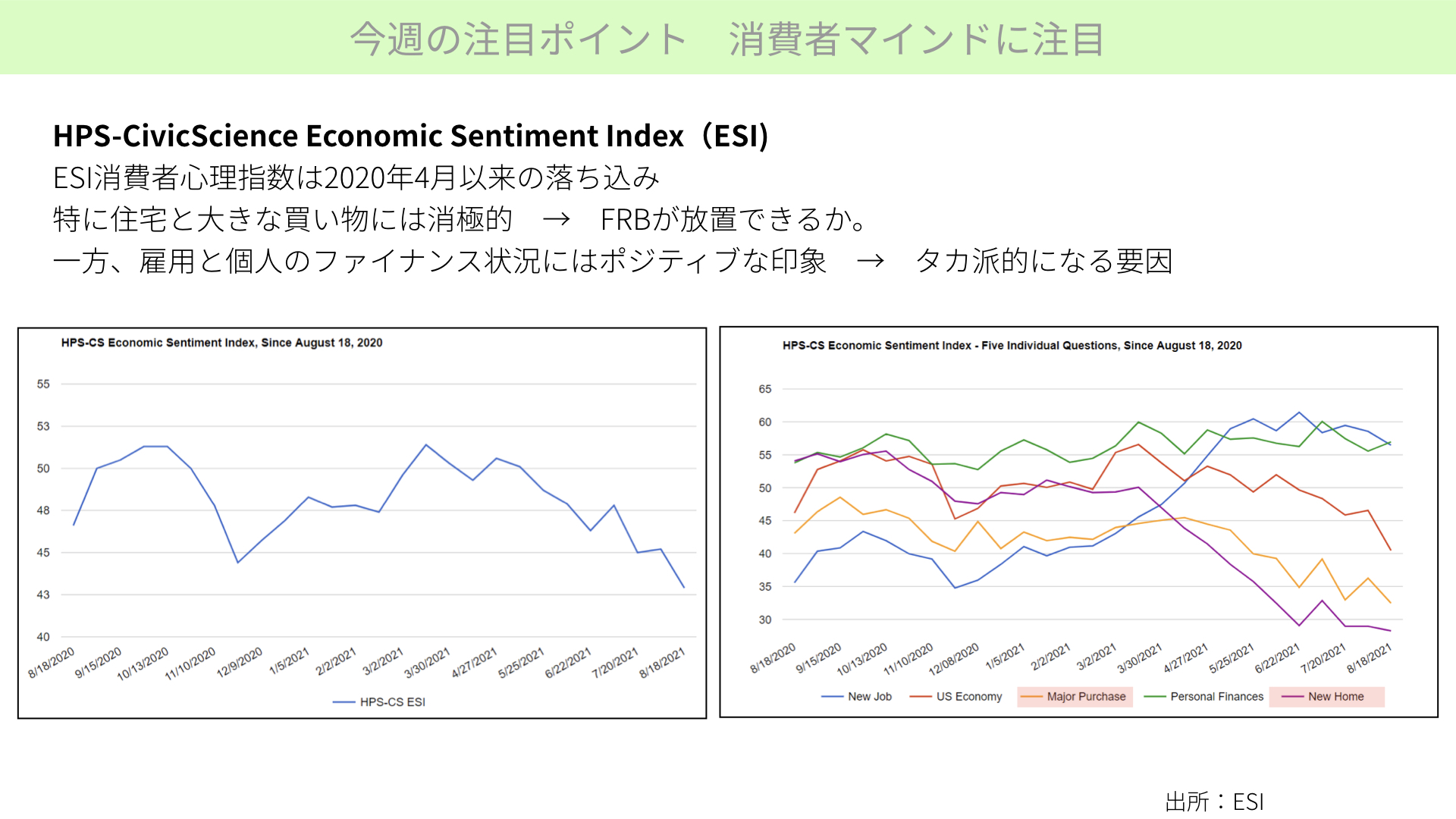 今週の注目ポイント　消費者マインドに注目

HPS-CivicScience Economic Sentiment Index（ESI）
ESI消費者心理指数は2020年4月以来の落ち込み
特に住宅と大きな買い物には消極的　→　FRBが放置できるか。
一方、雇用と個人のファイナンス状況にはポジティブな印象　→　タカ派的になる要因

HPS-CS Economic Sentiment Index, Since August 18, 2020

55
53
50
48
45
43
40

8/18/2020 9/15/2020 10/13/2020 11/10/2020 12/9/2020 1/5/2021 2/2/2021 3/2/2021 3/30/2021 4/27/2021 5/25/2021 6/22/2021 7/20/2021 8/18/2021

HPS-CS ESI

HPS-CS Economic Sentiment Index - Five Individual Questions, Since August 18, 2020

65
60
55
50
45
40
35
30

8/18/2020 9/15/2020 10/13/2020 11/10/2020 12/08/2020 1/5/2021 2/2/2021 3/2/2021 3/30/2021 4/27/2021 5/25/2021 6/22/2021 7/20/2021 8/18/2021

New Job　US Economy　Major Purchase　Personal Finances　New Home

出所：ESI